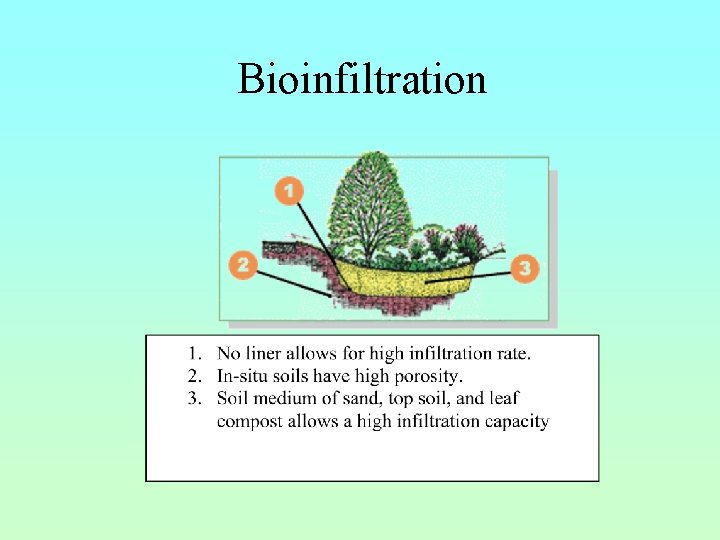 Bioinfiltration

1

2

3

1. No liner allows for high infiltration rate.
2. In-situ soils have high porosity.
3. Soil medium of sand, top soil, and leaf compost allows a high infiltration capacity